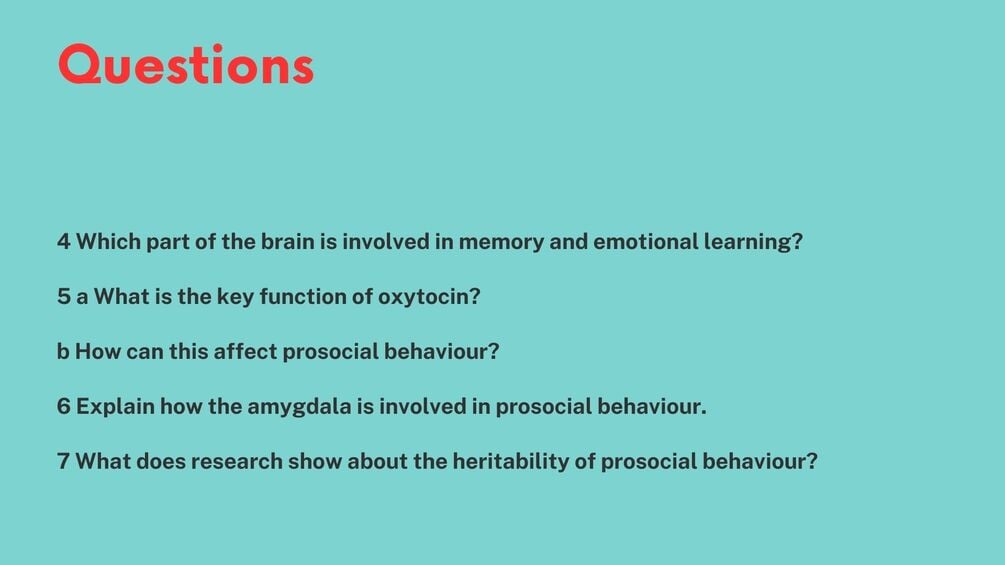 Questions

4 Which part of the brain is involved in memory and emotional learning?

5 a What is the key function of oxytocin?

b How can this affect prosocial behaviour?

6 Explain how the amygdala is involved in prosocial behaviour.

7 What does research show about the heritability of prosocial behaviour?